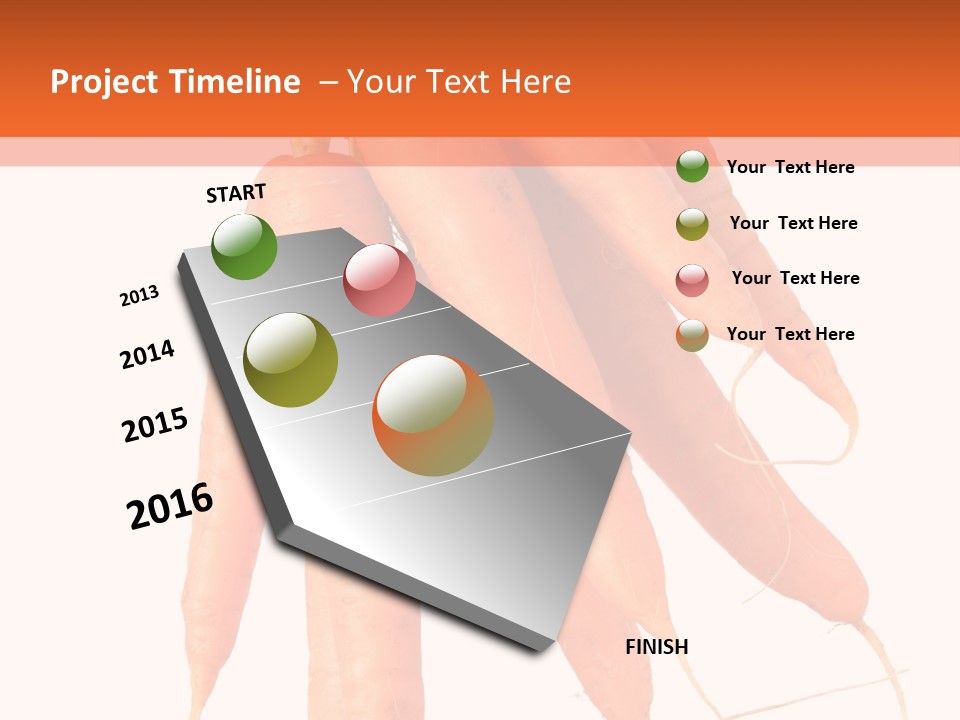 Project Timeline – Your Text Here

START

2013

2014

2015

2016

FINISH

Your Text Here

Your Text Here

Your Text Here

Your Text Here